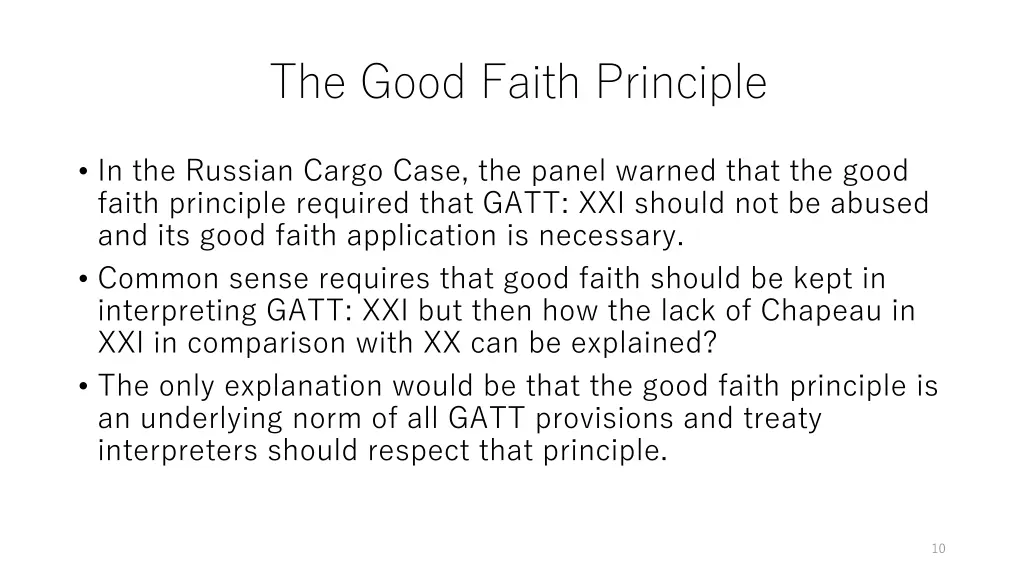 The Good Faith Principle

• In the Russian Cargo Case, the panel warned that the good faith principle required that GATT: XXI should not be abused and its good faith application is necessary.
• Common sense requires that good faith should be kept in interpreting GATT: XXI but then how the lack of Chapeau in XXI in comparison with XX can be explained?
• The only explanation would be that the good faith principle is an underlying norm of all GATT provisions and treaty interpreters should respect that principle.

10